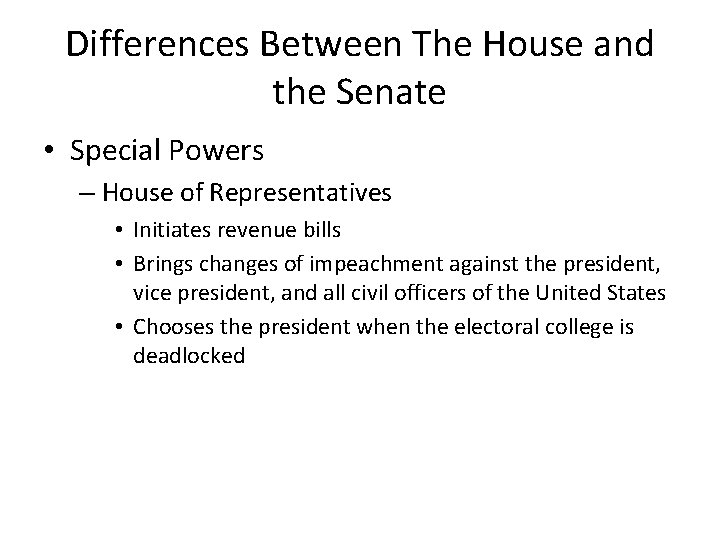 Differences Between The House and the Senate

• Special Powers
– House of Representatives
• Initiates revenue bills
• Brings changes of impeachment against the president, vice president, and all civil officers of the United States
• Chooses the president when the electoral college is deadlocked